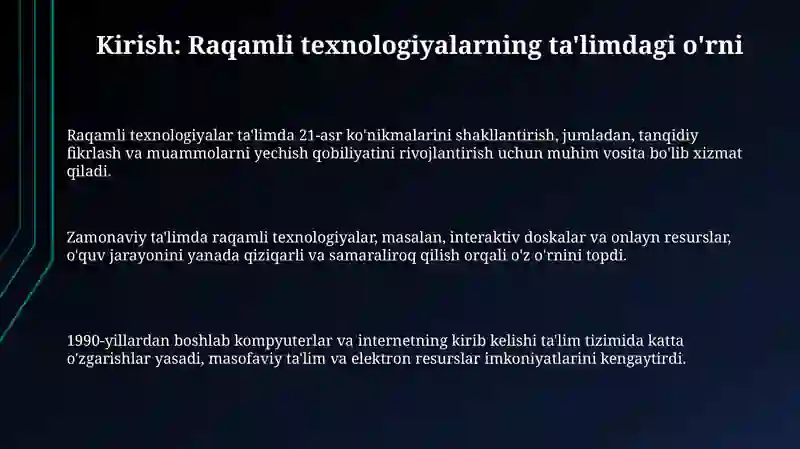 Kirish: Raqamli texnologiyalarning ta'limdagi o'rni

Raqamli texnologiyalar ta'limda 21-asr ko'nikmalarini shakllantirish, jumladan, tanqidiy fikrlash va muammolarni yechish qobiliyatini rivojlantirish uchun muhim vosita bo'lib xizmat qiladi.

Zamonaviy ta'limda raqamli texnologiyalar, masalan, interaktiv doskalar va onlayn resurslar, o'quv jarayonini yanada qiziqarli va samaraliroq qilish orqali o'z o'rnini topdi.

1990-yillardan boshlab kompyuterlar va internetning kirib kelishi ta'lim tizimida katta o'zgarishlar yasadi, masofaviy ta'lim va elektron resurslar imkoniyatlarini kengaytirdi.